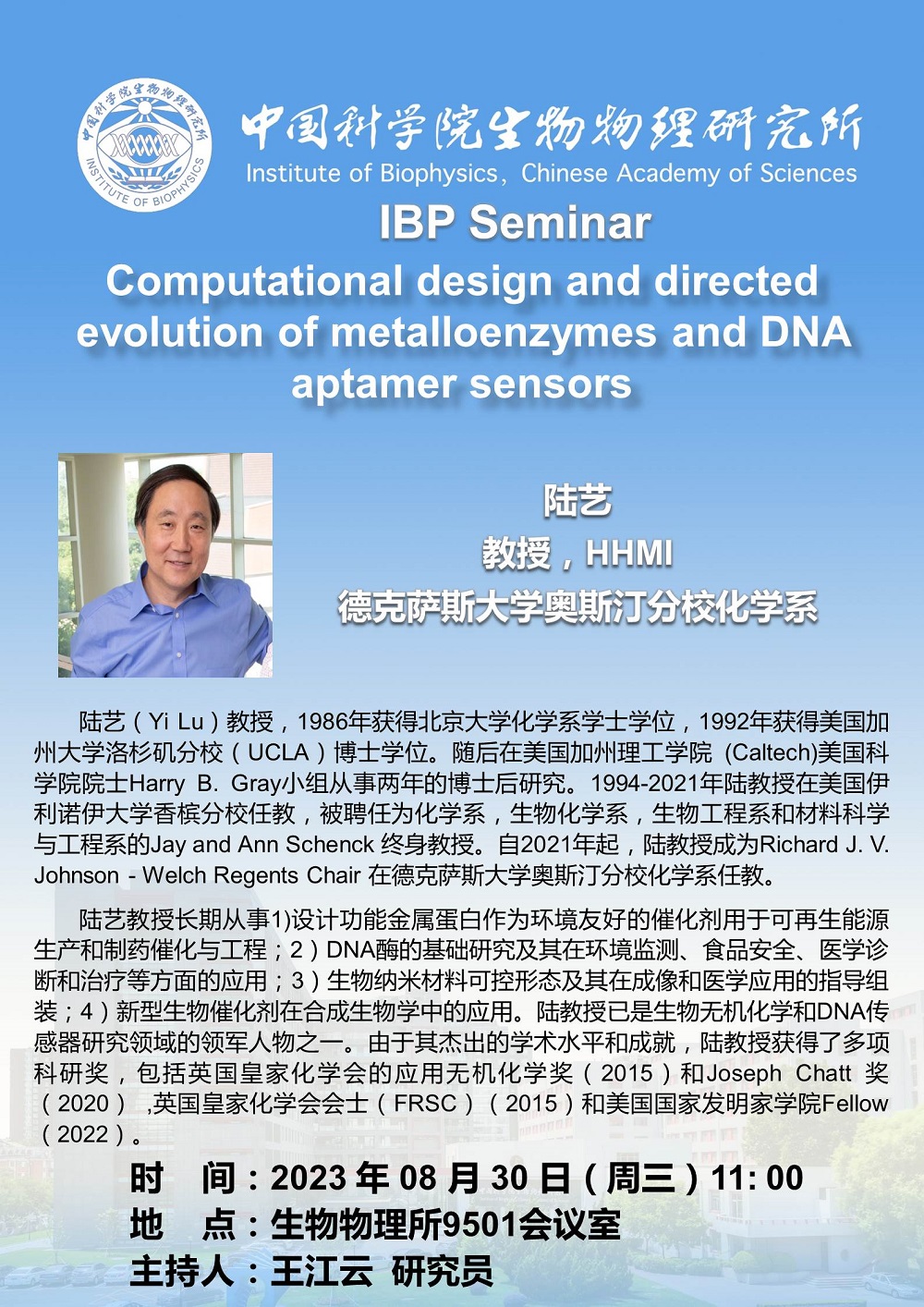 中国科学院生物物理研究所
INSTITUTE OF BIOPHYSICS
中国科学院生物物理研究所
Institute of Biophysics, Chinese Academy of Sciences

IBP Seminar

Computational design and directed evolution of metalloenzymes and DNA aptamer sensors

陆艺
教授，HHMI
德克萨斯大学奥斯汀分校化学系

陆艺（Yi Lu）教授，1986年获得北京大学化学系学士学位，1992年获得美国加州大学洛杉矶分校（UCLA）博士学位。随后在美国加州理工学院 (Caltech)美国科学院院士Harry B. Gray小组从事两年的博士后研究。1994-2021年陆教授在美国伊利诺伊大学香槟分校任教，被聘任为化学系，生物化学系，生物工程系和材料科学与工程系的Jay and Ann Schenck 终身教授。自2021年起，陆教授成为Richard J. V. Johnson - Welch Regents Chair 在德克萨斯大学奥斯汀分校化学系任教。

陆艺教授长期从事1)设计功能金属蛋白作为环境友好的催化剂用于可再生能源生产和制药催化与工程；2）DNA酶的基础研究及其在环境监测、食品安全、医学诊断和治疗等方面的应用；3）生物纳米材料可控形态及其在成像和医学应用的指导组装；4）新型生物催化剂在合成生物学中的应用。陆教授已是生物无机化学和DNA传感器研究领域的领军人物之一。由于其杰出的学术水平和成就，陆教授获得了多项科研奖，包括英国皇家化学会的应用无机化学奖（2015）和Joseph Chatt 奖（2020） ,英国皇家化学会会士（FRSC）（2015）和美国国家发明家学院Fellow（2022）。

时　间：2023 年 08 月 30 日（周三）11: 00
地　点：生物物理所9501会议室
主持人：王江云 研究员